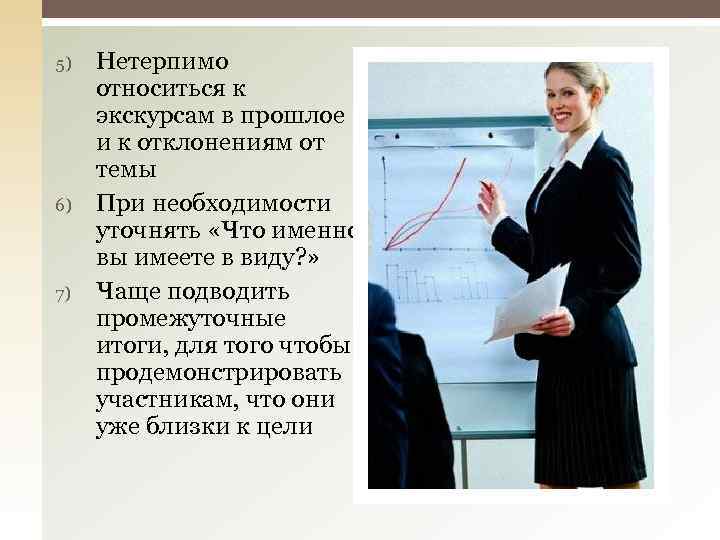 5) Нетерпимо относиться к экскурсам в прошлое и к отклонениям от темы

6) При необходимости уточнять «Что именно вы имеете в виду?»

7) Чаще подводить промежуточные итоги, для того чтобы продемонстрировать участникам, что они уже близки к цели